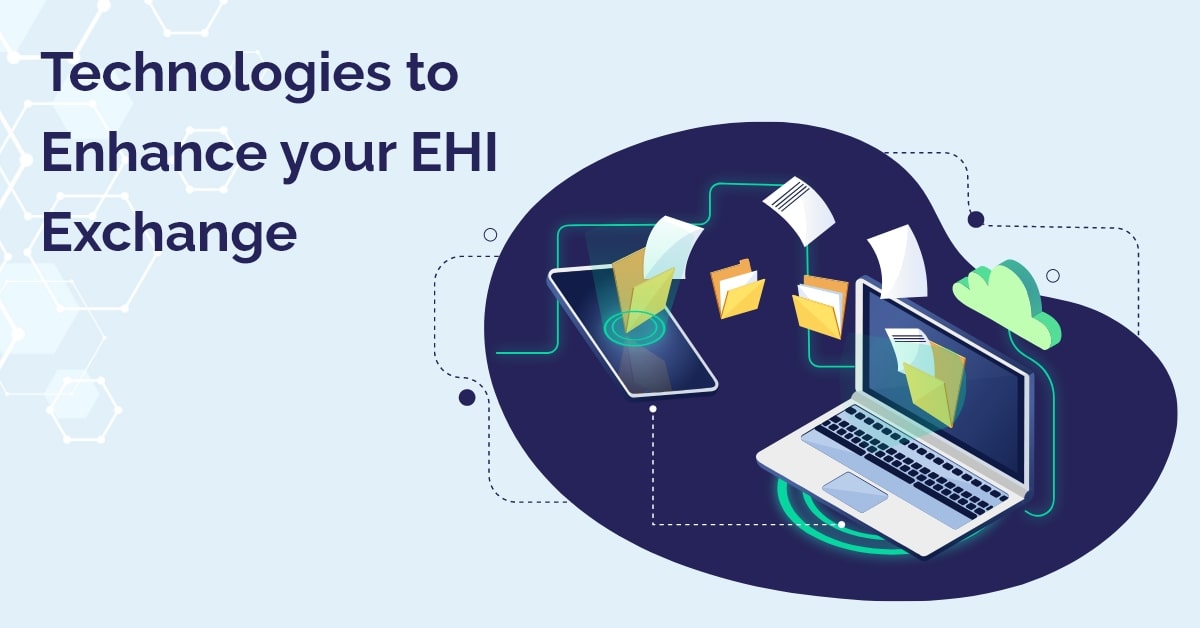 Technologies to Enhance your EHI Exchange